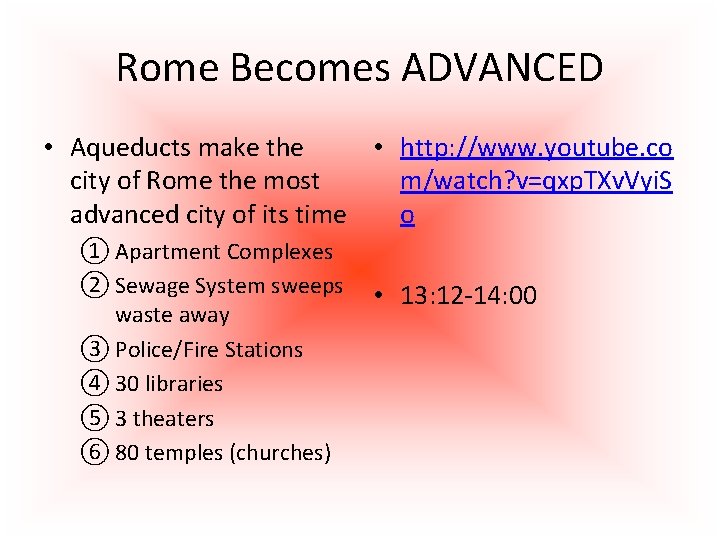 Rome Becomes ADVANCED

• Aqueducts make the city of Rome the most advanced city of its time
① Apartment Complexes
② Sewage System sweeps waste away
③ Police/Fire Stations
④ 30 libraries
⑤ 3 theaters
⑥ 80 temples (churches)

• http://www.youtube.com/watch?v=qxpTXvVyiSo

• 13:12-14:00